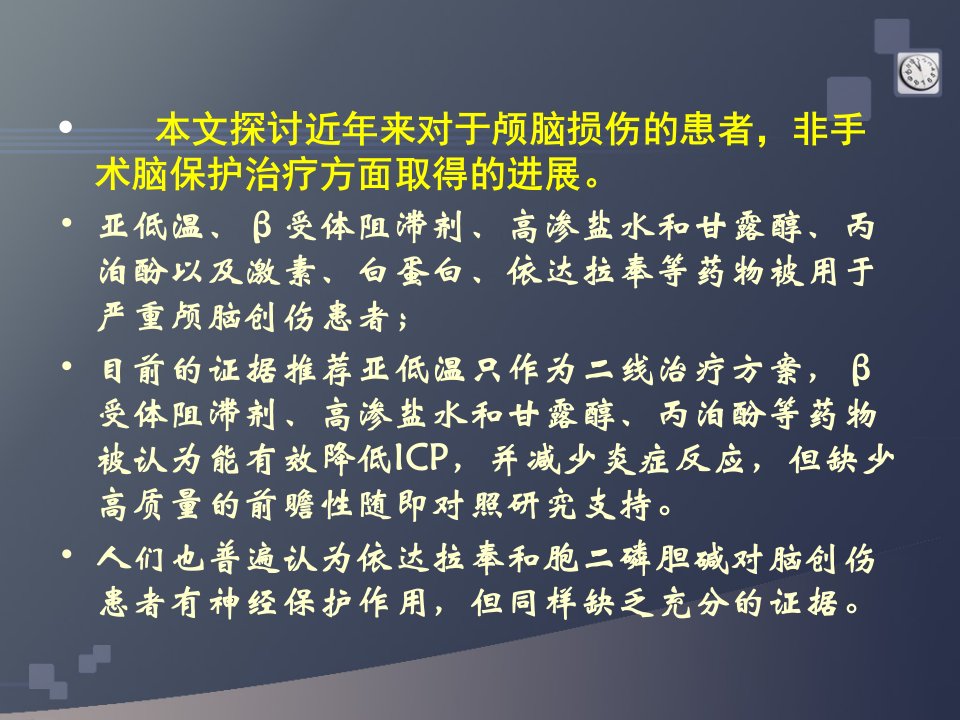 • 本文探讨近年来对于颅脑损伤的患者，非手术脑保护治疗方面取得的进展。

• 亚低温、β受体阻滞剂、高渗盐水和甘露醇、丙泊酚以及激素、白蛋白、依达拉奉等药物被用于严重颅脑创伤患者；

• 目前的证据推荐亚低温只作为二线治疗方案，β受体阻滞剂、高渗盐水和甘露醇、丙泊酚等药物被认为能有效降低ICP，并减少炎症反应，但缺少高质量的前瞻性随即对照研究支持。

• 人们也普遍认为依达拉奉和胞二磷胆碱对脑创伤患者有神经保护作用，但同样缺乏充分的证据。